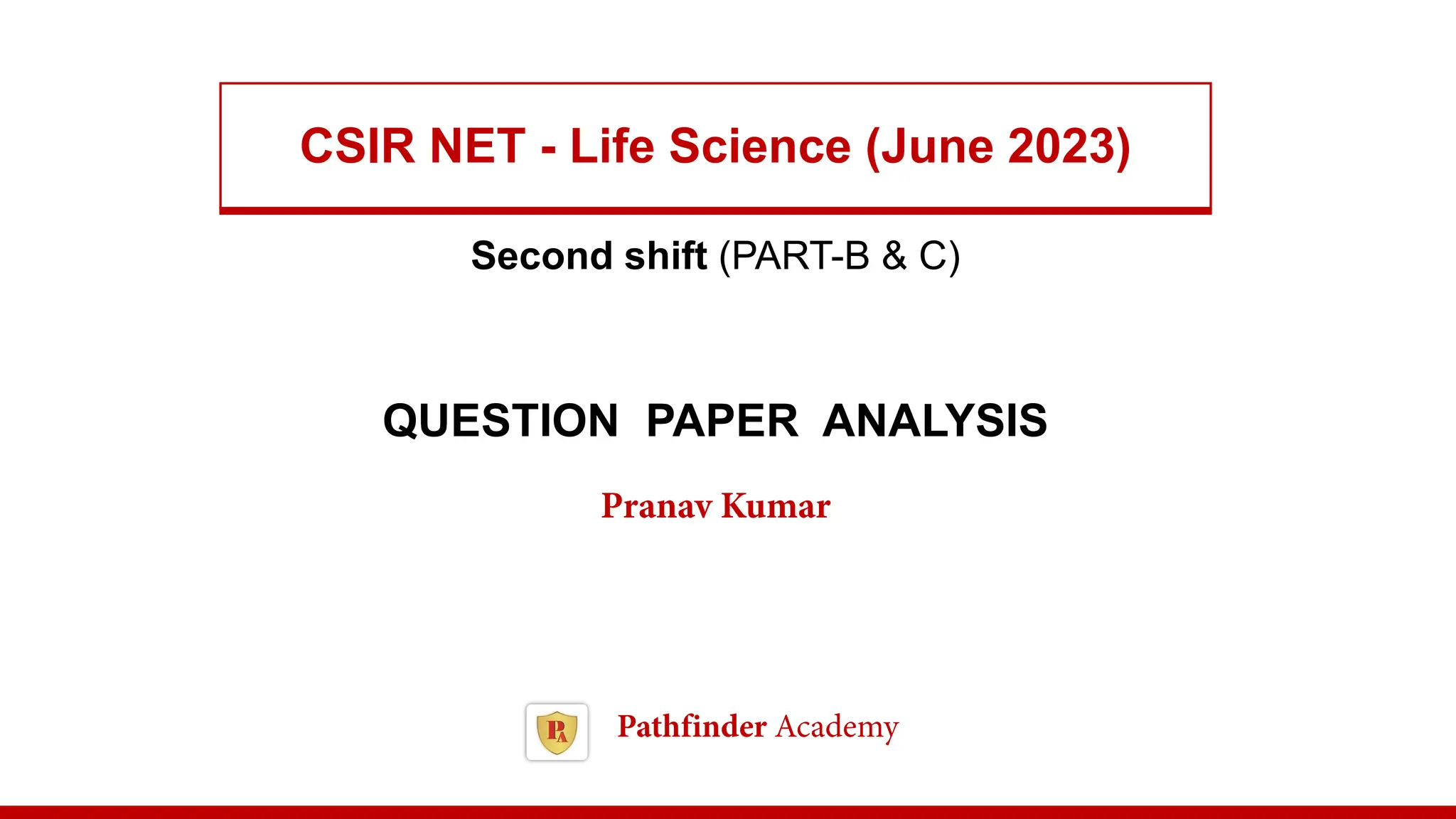 CSIR NET - Life Science (June 2023)

Second shift (PART-B & C)

QUESTION PAPER ANALYSIS

Pranav Kumar

PA

Pathfinder Academy